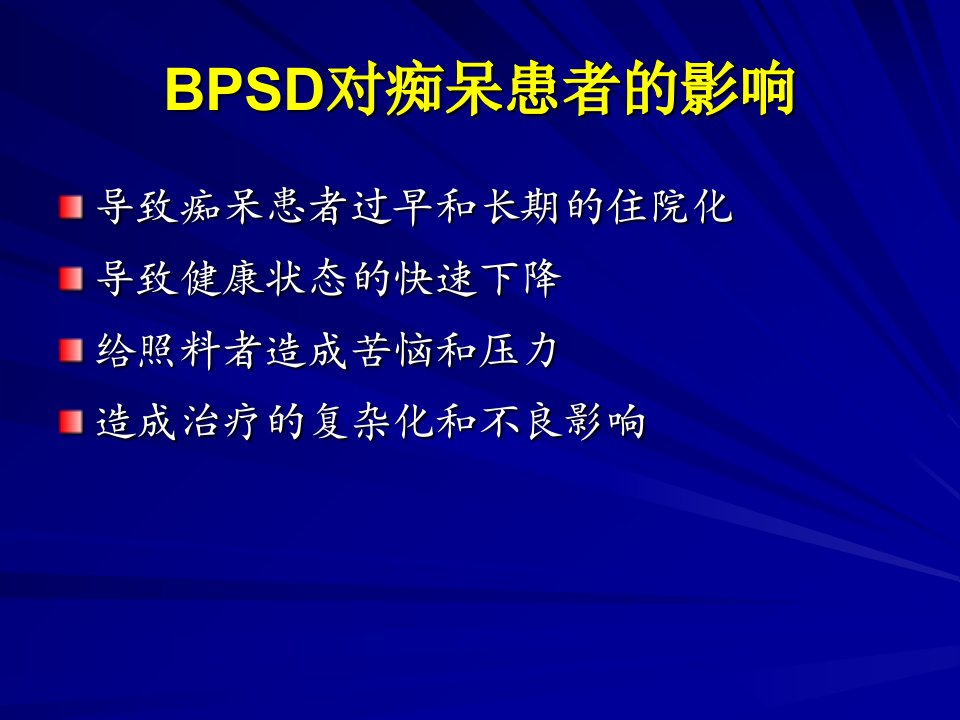 BPSD对痴呆患者的影响

导致痴呆患者过早和长期的住院化

导致健康状态的快速下降

给照料者造成苦恼和压力

造成治疗的复杂化和不良影响